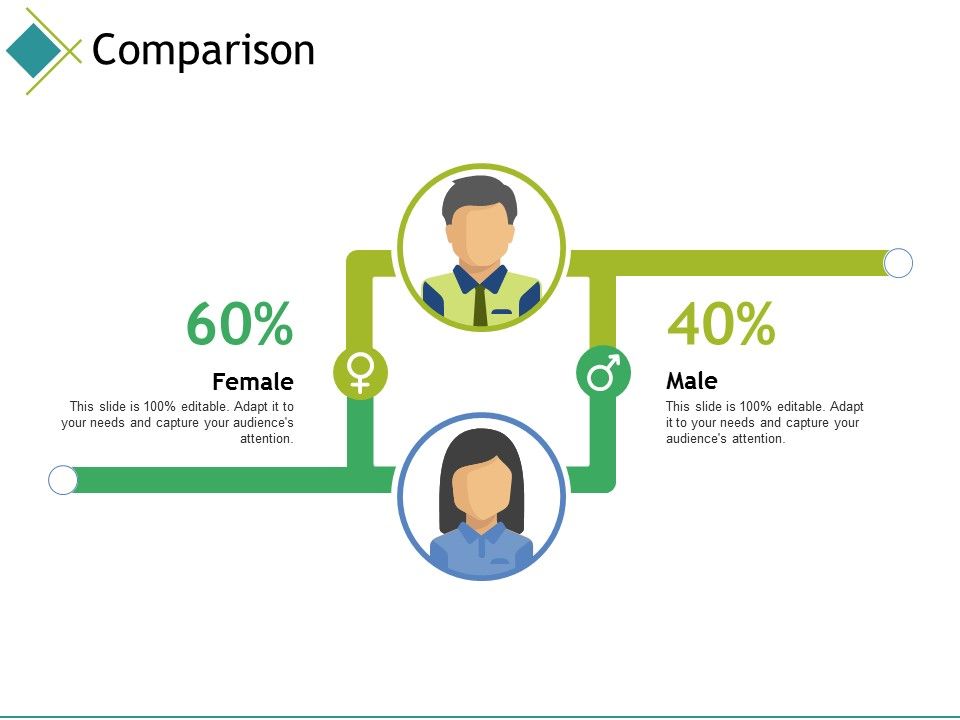 Comparison

60%

Female

This slide is 100% editable. Adapt it to your needs and capture your audience's attention.

40%

Male

This slide is 100% editable. Adapt it to your needs and capture your audience's attention.